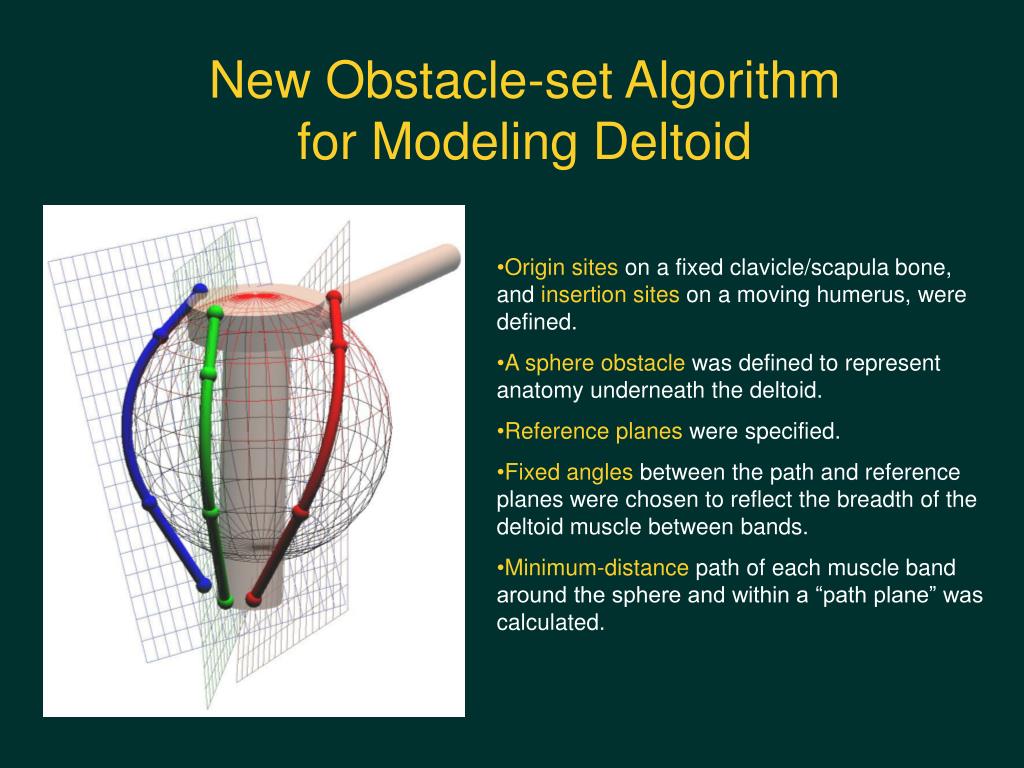 New Obstacle-set Algorithm
for Modeling Deltoid

•Origin sites on a fixed clavicle/scapula bone, and insertion sites on a moving humerus, were defined.

•A sphere obstacle was defined to represent anatomy underneath the deltoid.

•Reference planes were specified.

•Fixed angles between the path and reference planes were chosen to reflect the breadth of the deltoid muscle between bands.

•Minimum-distance path of each muscle band around the sphere and within a “path plane” was calculated.